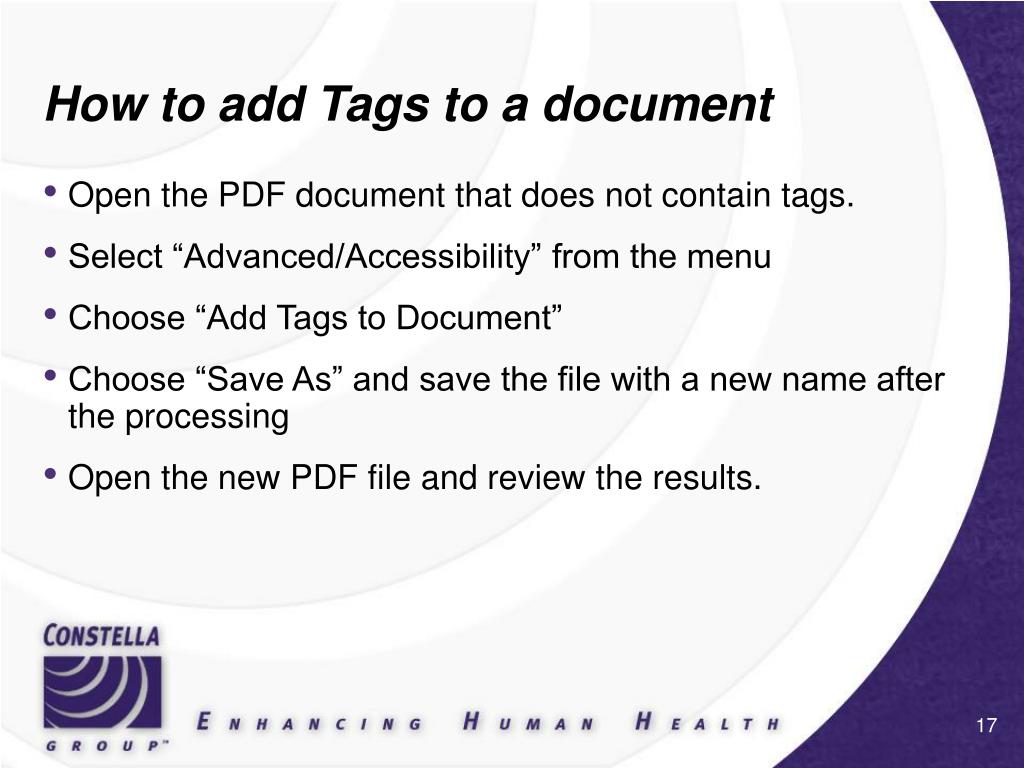 How to add Tags to a document

• Open the PDF document that does not contain tags.

• Select “Advanced/Accessibility” from the menu

• Choose “Add Tags to Document”

• Choose “Save As” and save the file with a new name after the processing

• Open the new PDF file and review the results.

CONSTELLA
GROUP™

ENHANCING HUMAN HEALTH

17